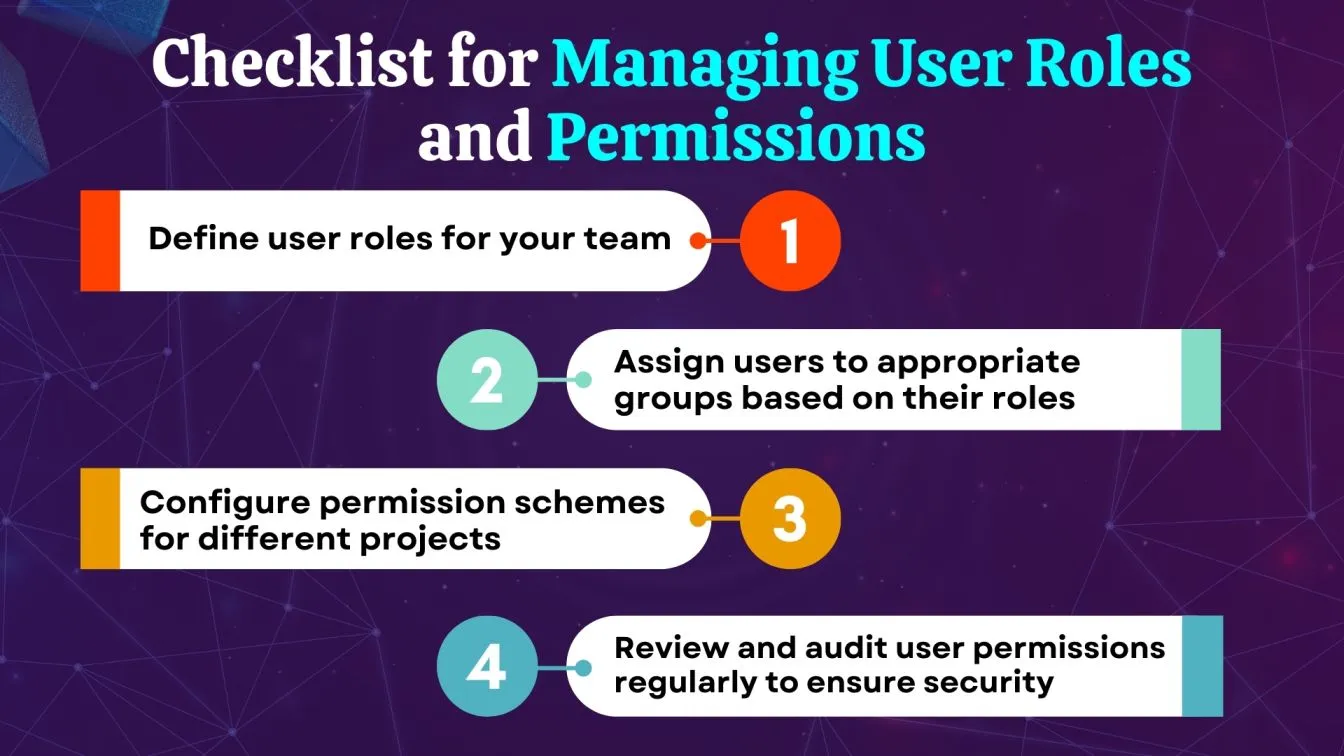 Checklist for Managing User Roles and Permissions

Define user roles for your team

1

2

Assign users to appropriate groups based on their roles

Configure permission schemes for different projects

3

4

Review and audit user permissions regularly to ensure security